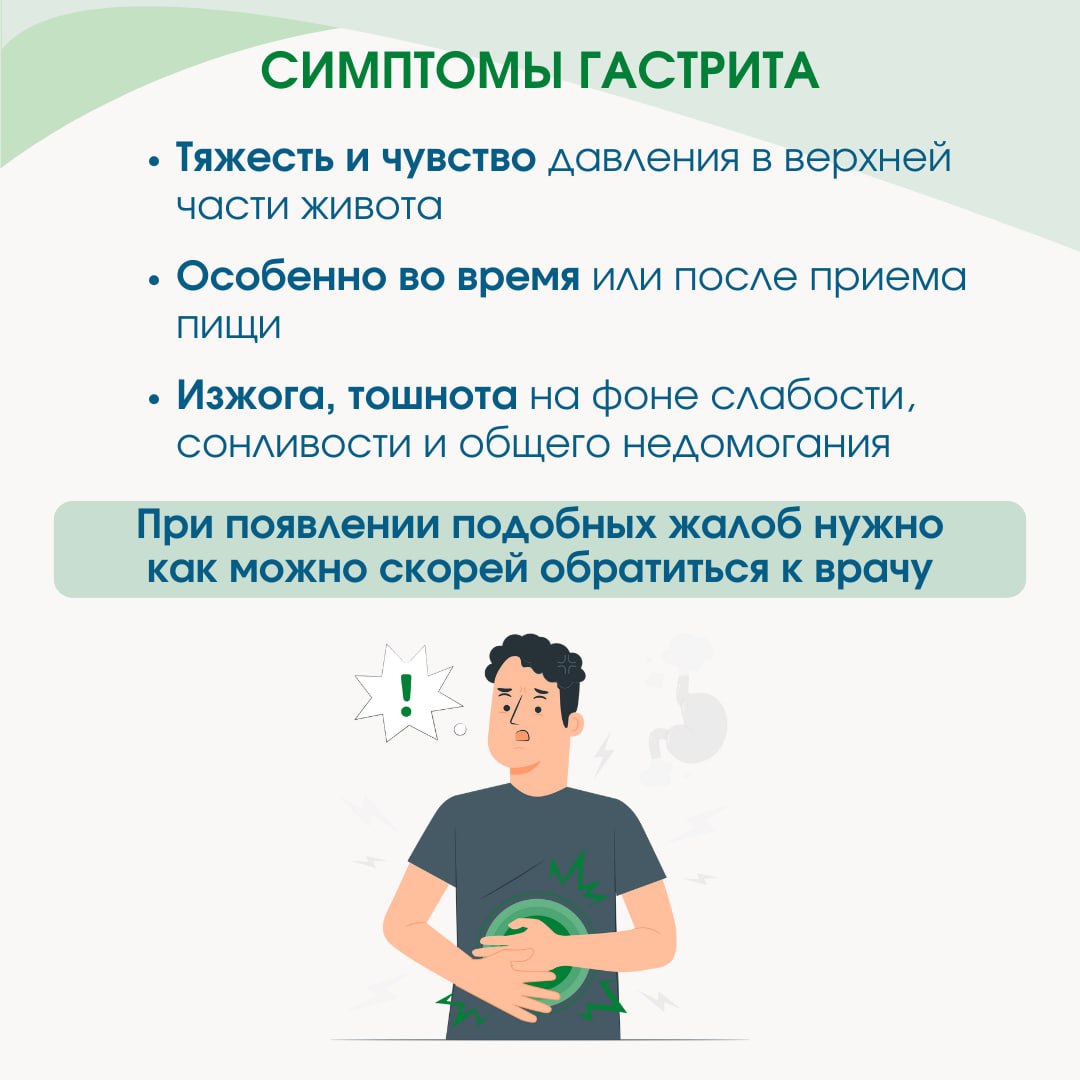 СИМПТОМЫ ГАСТРИТА

• Тяжесть и чувство давления в верхней части живота

• Особенно во время или после приема пищи

• Изжога, тошнота на фоне слабости, сонливости и общего недомогания

При появлении подобных жалоб нужно как можно скорей обратиться к врачу

!